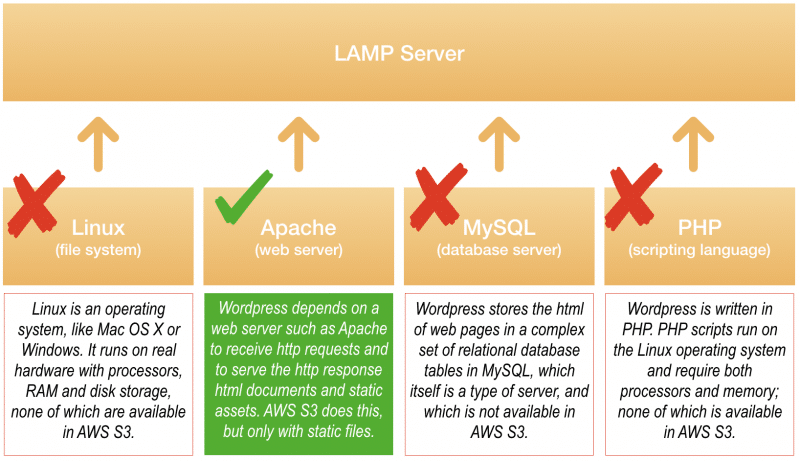 LAMP Server

Linux
(file system)

Apache
(web server)

MySQL
(database server)

PHP
(scripting language)

Linux is an operating system, like Mac OS X or Windows. It runs on real hardware with processors, RAM and disk storage, none of which are available in AWS S3.

Wordpress depends on a web server such as Apache to receive http requests and to serve the http response html documents and static assets. AWS S3 does this, but only with static files.

Wordpress stores the html of web pages in a complex set of relational database tables in MySQL, which itself is a type of server, and which is not available in AWS S3.

Wordpress is written in PHP. PHP scripts run on the Linux operating system and require both processors and memory; none of which is available in AWS S3.